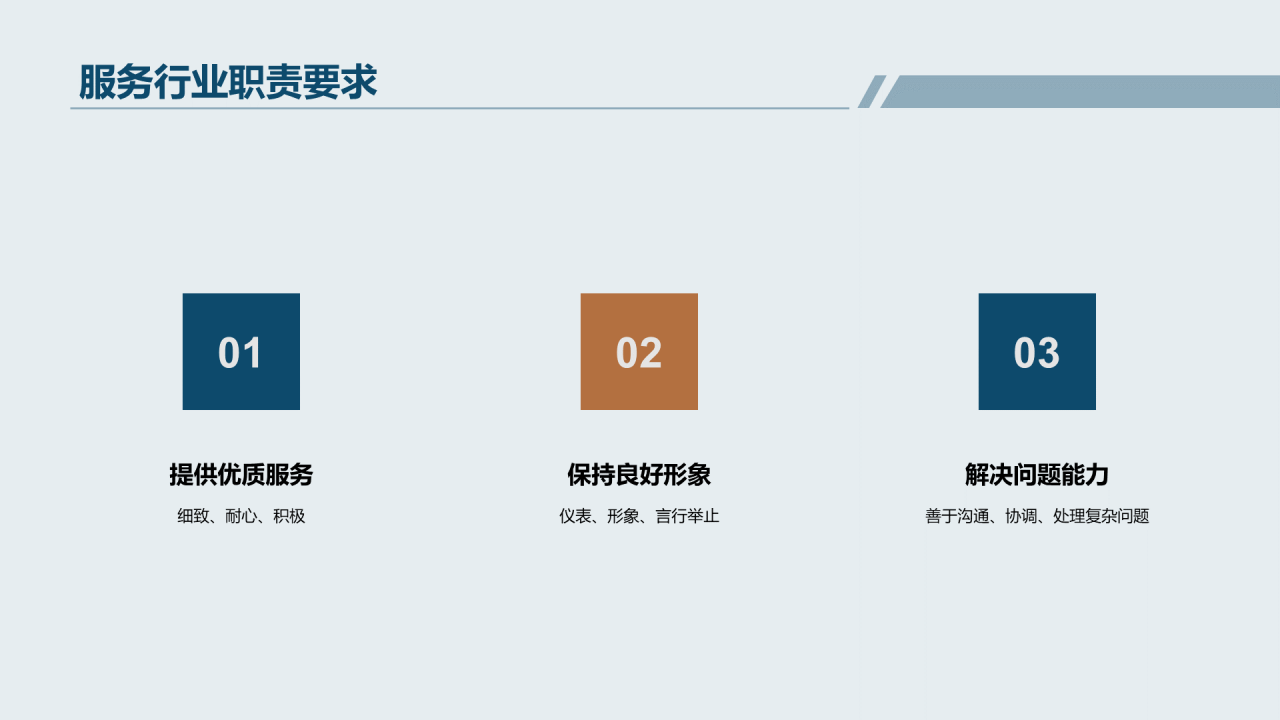 服务行业职责要求

01

提供优质服务

细致、耐心、积极

02

保持良好形象

仪表、形象、言行举止

03

解决问题能力

善于沟通、协调、处理复杂问题